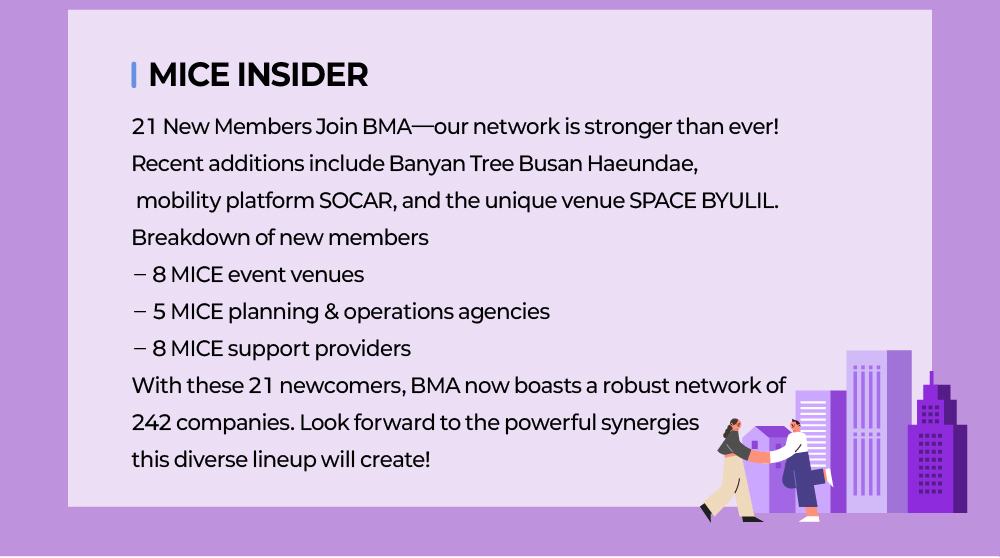 MICE INSIDER

21 New Members Join BMA—our network is stronger than ever! Recent additions include Banyan Tree Busan Haeundae, mobility platform SOCAR, and the unique venue SPACE BYULIL.
Breakdown of new members
– 8 MICE event venues
– 5 MICE planning & operations agencies
– 8 MICE support providers
With these 21 newcomers, BMA now boasts a robust network of 242 companies. Look forward to the powerful synergies this diverse lineup will create!